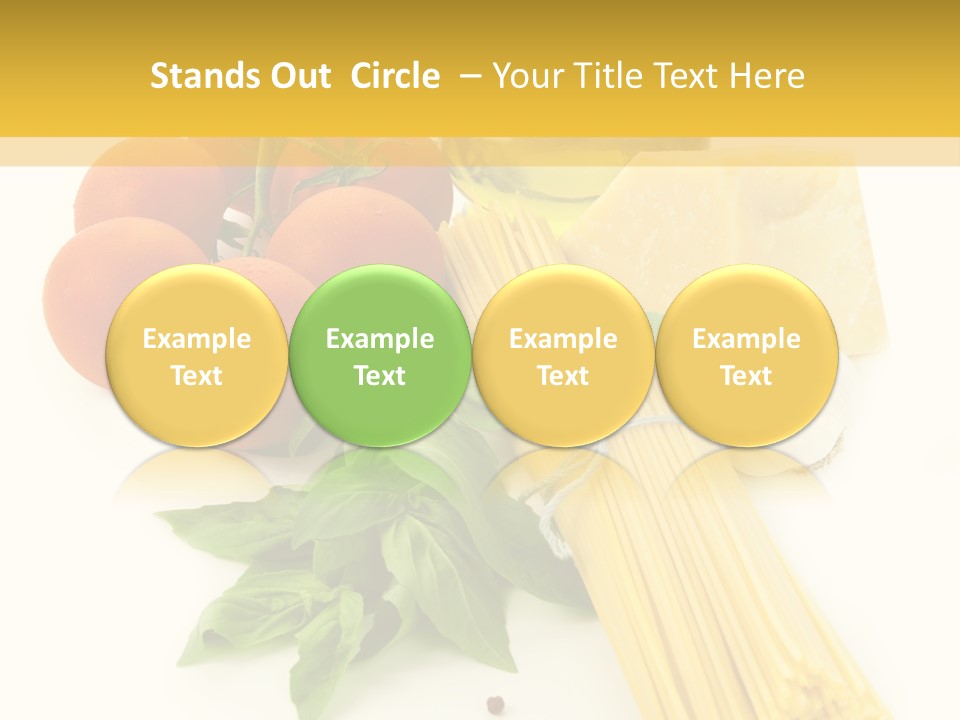 Stands Out Circle – Your Title Text Here

Example Text

Example Text

Example Text

Example Text